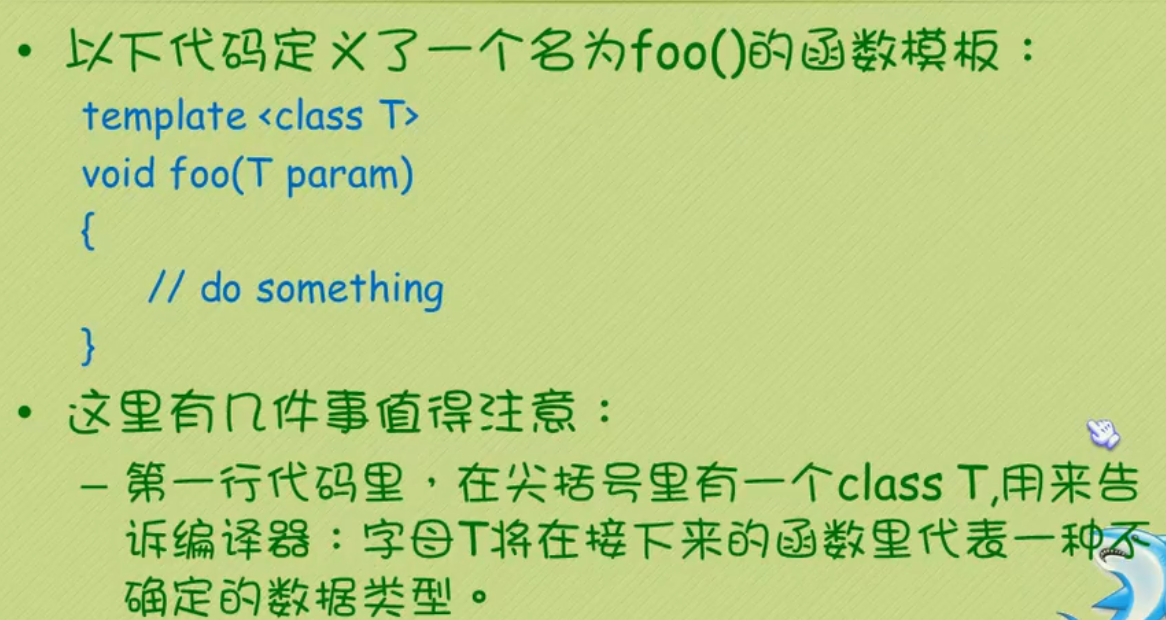 • 以下代码定义了一个名为foo()的函数模板：

template <class T>
void foo(T param)
{
// do something
}

• 这里有几件事值得注意：

– 第一行代码里，在尖括号里有一个class T,用来告诉编译器：字母T将在接下来的函数里代表一种不确定的数据类型。